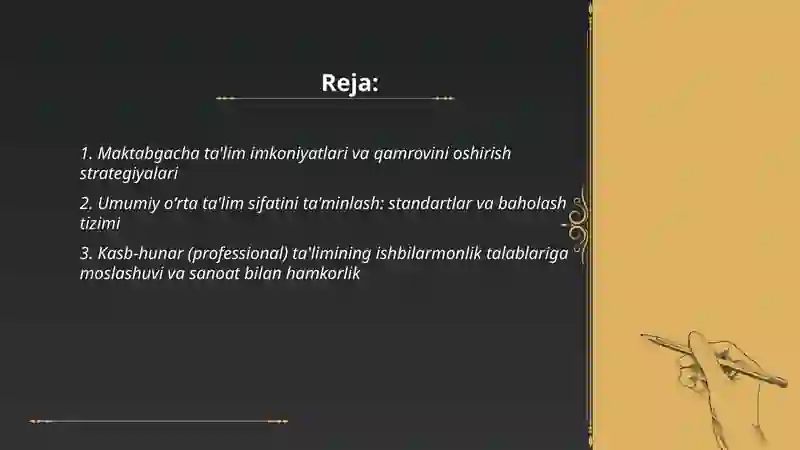 Reja:

1. Maktabgacha ta'lim imkoniyatlari va qamrovini oshirish strategiyalari

2. Umumiy o'rta ta'lim sifatini ta'minlash: standartlar va baholash tizimi

3. Kasb-hunar (professional) ta'limining ishbilarmonlik talablariga moslashuvi va sanoat bilan hamkorlik